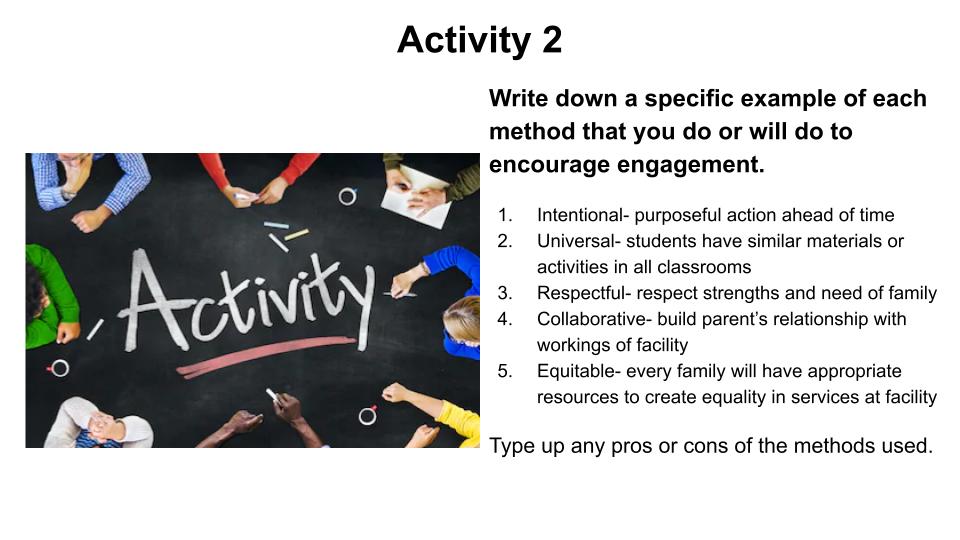 Activity 2

Activity

Write down a specific example of each method that you do or will do to encourage engagement.

1. Intentional- purposeful action ahead of time
2. Universal- students have similar materials or activities in all classrooms
3. Respectful- respect strengths and need of family
4. Collaborative- build parent's relationship with workings of facility
5. Equitable- every family will have appropriate resources to create equality in services at facility

Type up any pros or cons of the methods used.